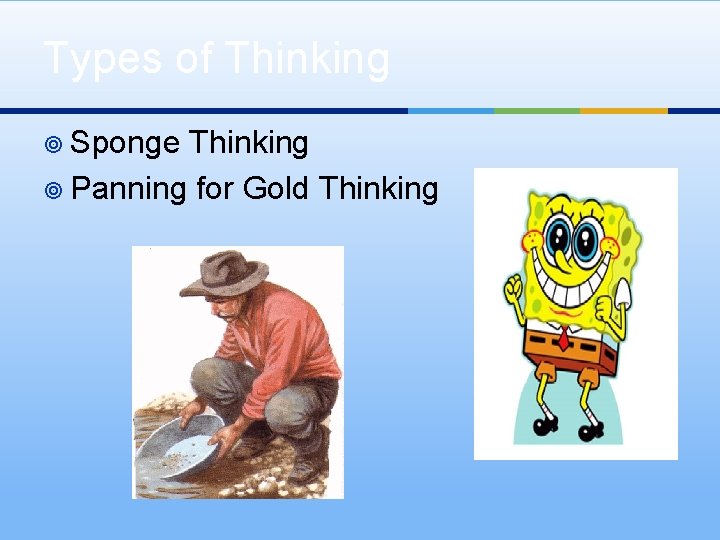 Types of Thinking

Sponge Thinking
Panning for Gold Thinking